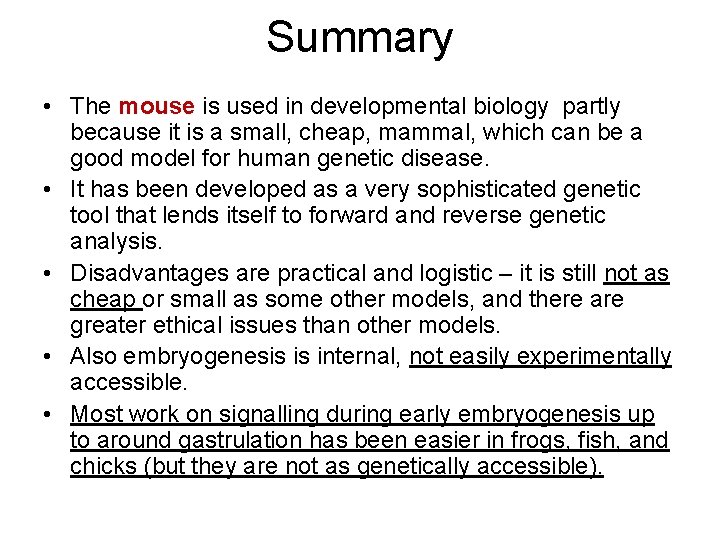 Summary

• The mouse is used in developmental biology partly because it is a small, cheap, mammal, which can be a good model for human genetic disease.

• It has been developed as a very sophisticated genetic tool that lends itself to forward and reverse genetic analysis.

• Disadvantages are practical and logistic – it is still not as cheap or small as some other models, and there are greater ethical issues than other models.

• Also embryogenesis is internal, not easily experimentally accessible.

• Most work on signalling during early embryogenesis up to around gastrulation has been easier in frogs, fish, and chicks (but they are not as genetically accessible).